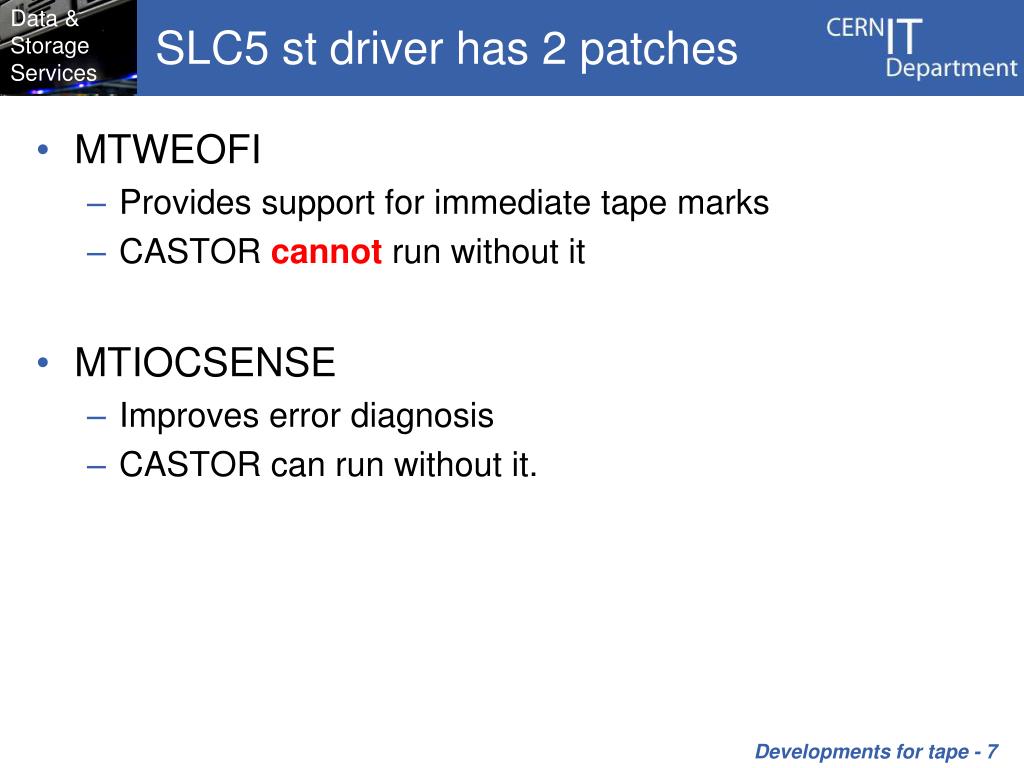 Data & Storage Services

SLC5 st driver has 2 patches

CERN IT Department

• MTWEOFI
– Provides support for immediate tape marks
– CASTOR cannot run without it

• MTIOCSENSE
– Improves error diagnosis
– CASTOR can run without it.

Developments for tape - 7